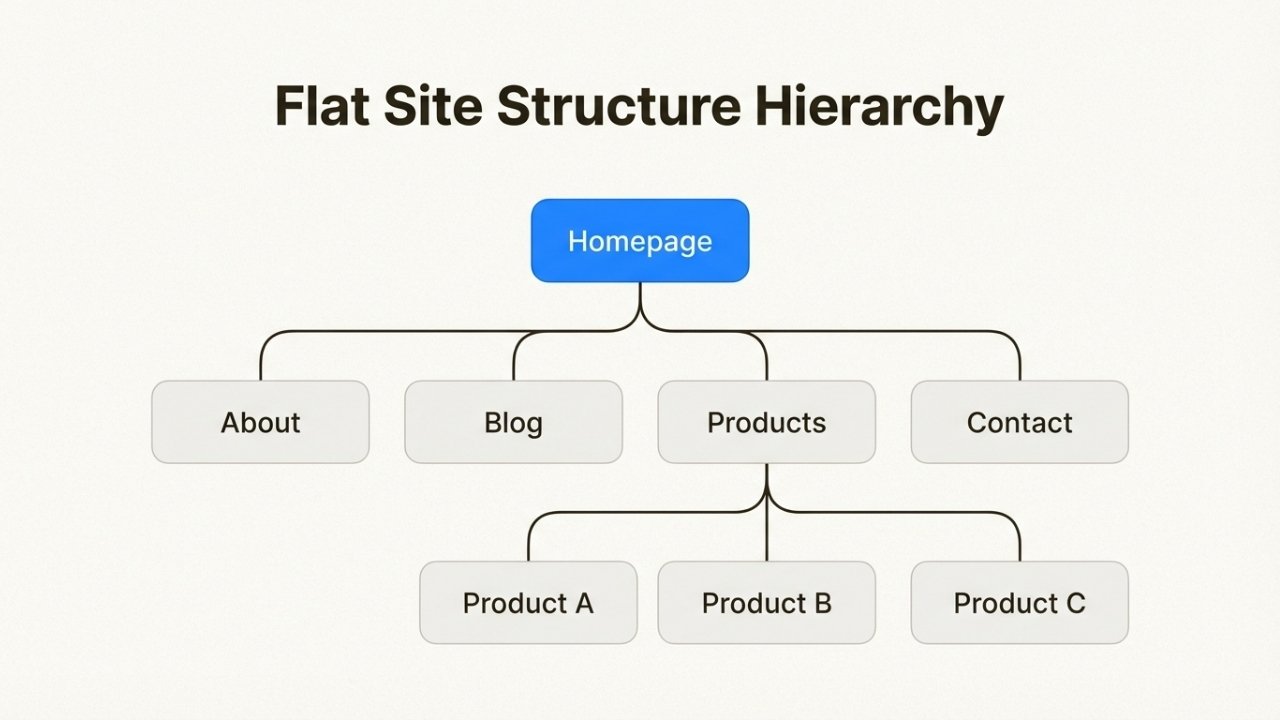 Flat Site Structure Hierarchy

Homepage

About

Blog

Products

Contact

Product A

Product B

Product C